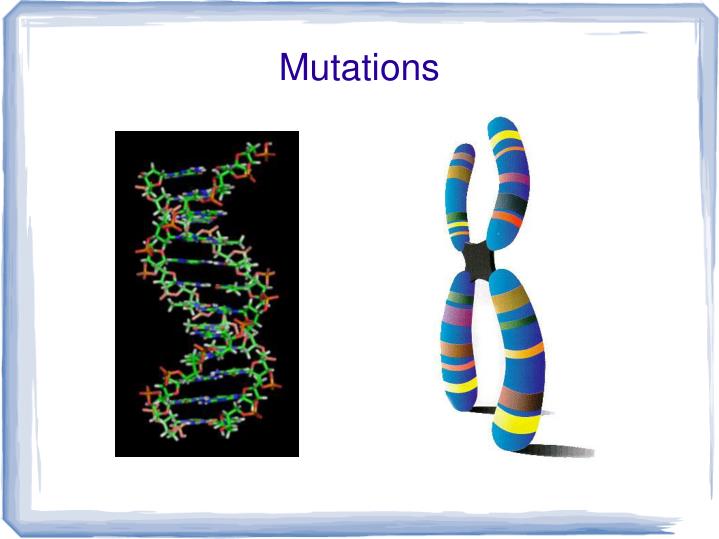 Mutations